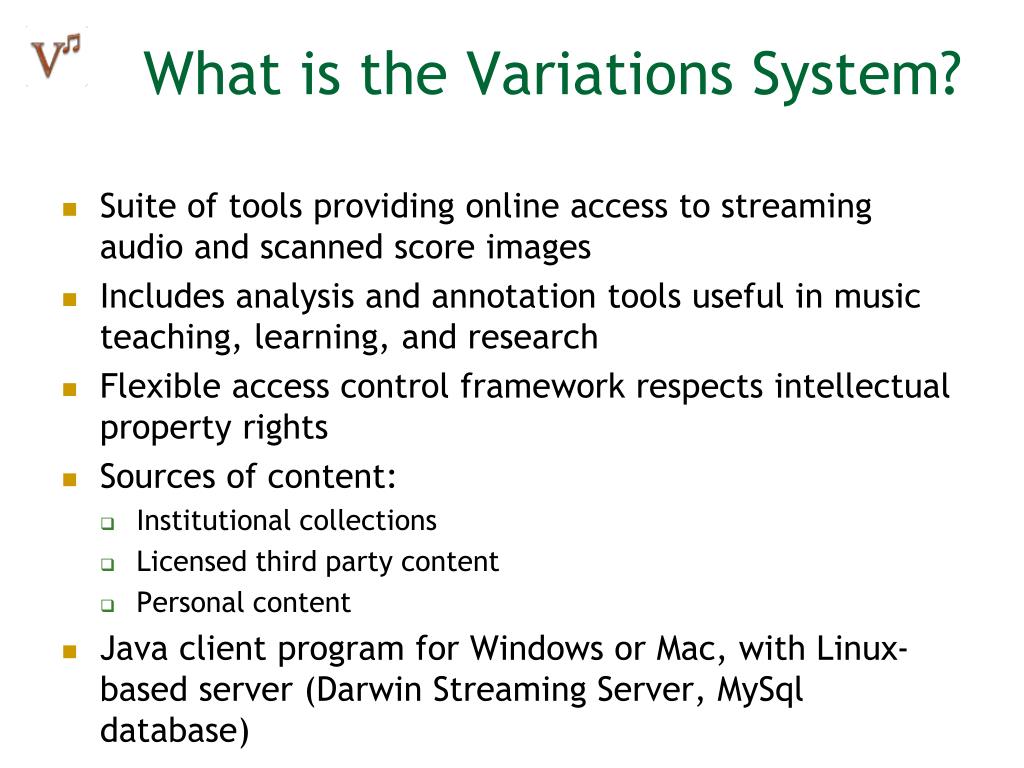 V

What is the Variations System?

- Suite of tools providing online access to streaming audio and scanned score images
- Includes analysis and annotation tools useful in music teaching, learning, and research
- Flexible access control framework respects intellectual property rights
- Sources of content:
  - Institutional collections
  - Licensed third party content
  - Personal content
- Java client program for Windows or Mac, with Linux-based server (Darwin Streaming Server, MySql database)